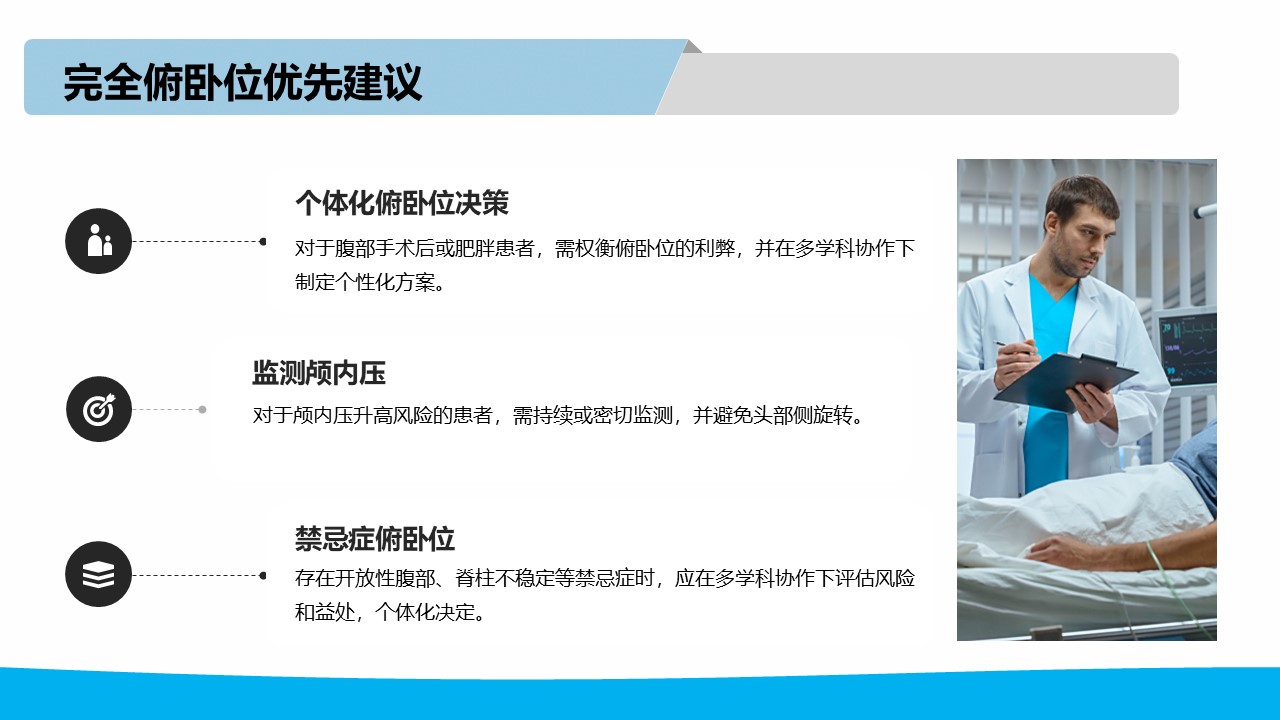 完全俯卧位优先建议

个体化俯卧位决策

对于腹部手术后或肥胖患者，需权衡俯卧位的利弊，并在多学科协作下制定个性化方案。

监测颅内压

对于颅内压升高风险的患者，需持续或密切监测，并避免头部侧旋转。

禁忌症俯卧位

存在开放性腹部、脊柱不稳定等禁忌症时，应在多学科协作下评估风险和益处，个体化决定。